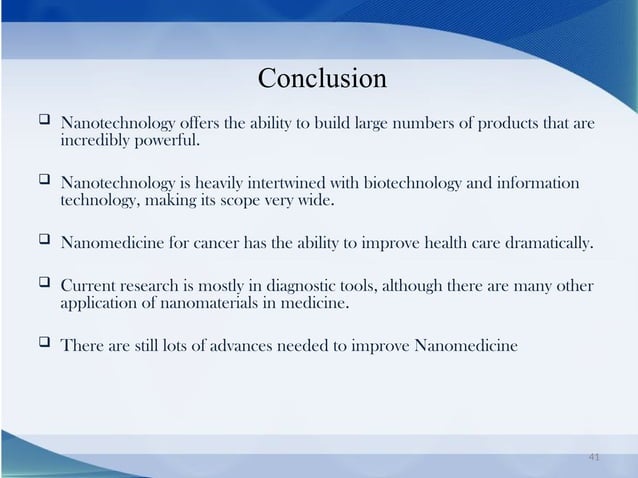 Conclusion

❑ Nanotechnology offers the ability to build large numbers of products that are incredibly powerful.

❑ Nanotechnology is heavily intertwined with biotechnology and information technology, making its scope very wide.

❑ Nanomedicine for cancer has the ability to improve health care dramatically.

❑ Current research is mostly in diagnostic tools, although there are many other application of nanomaterials in medicine.

❑ There are still lots of advances needed to improve Nanomedicine

41